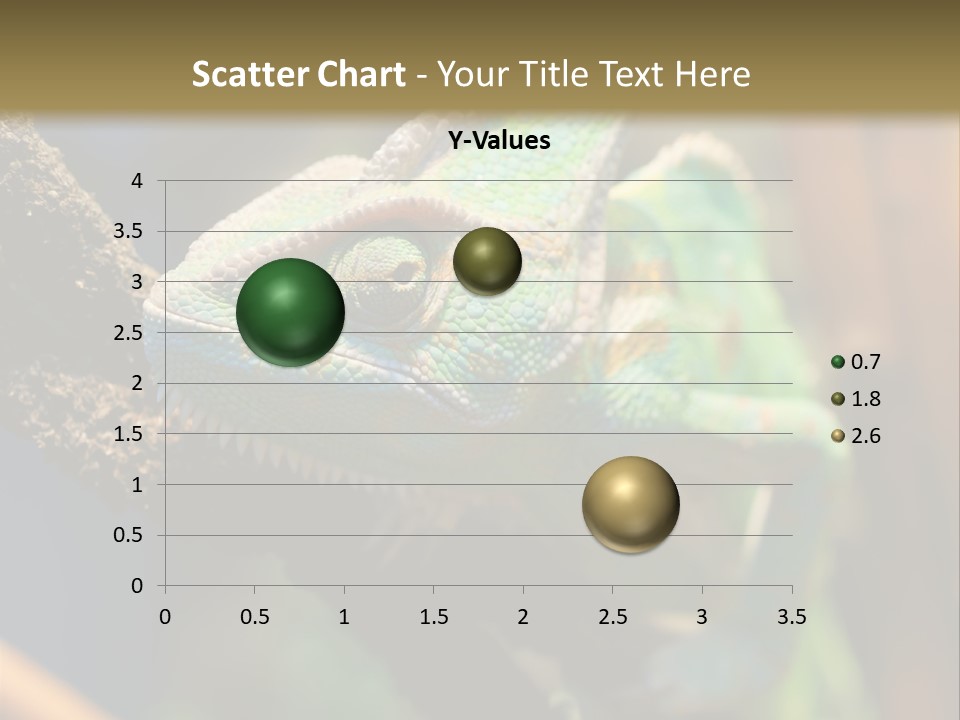 Scatter Chart - Your Title Text Here

Y-Values

4
3.5
3
2.5
2
1.5
1
0.5
0

0 0.5 1 1.5 2 2.5 3 3.5

0.7
1.8
2.6